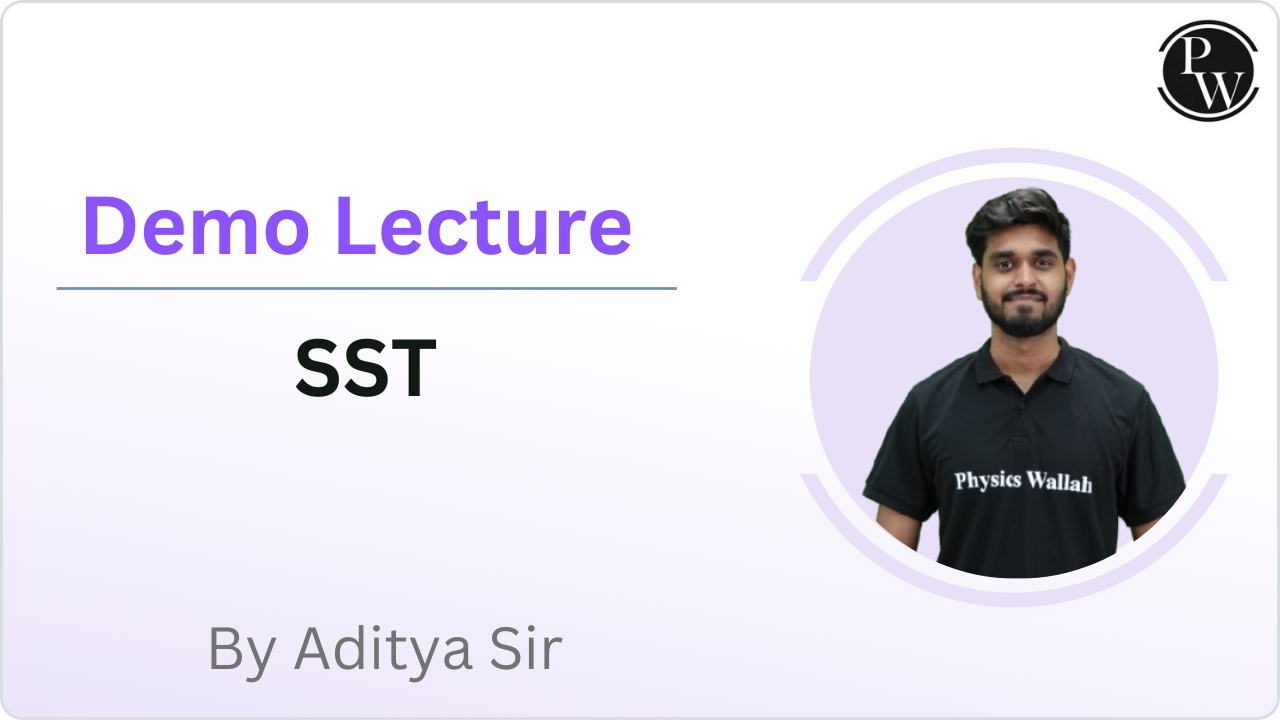 PW

Demo Lecture

SST

Physics Wallah

By Aditya Sir